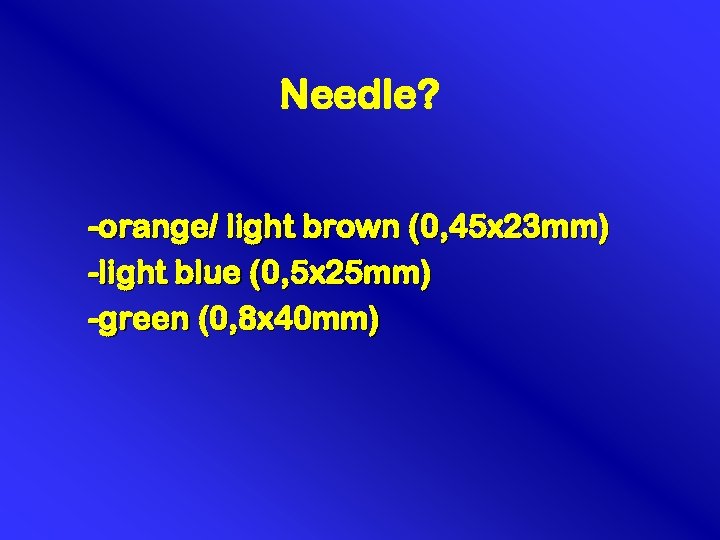 Needle?

-orange/ light brown (0,45x23mm)
-light blue (0,5x25mm)
-green (0,8x40mm)